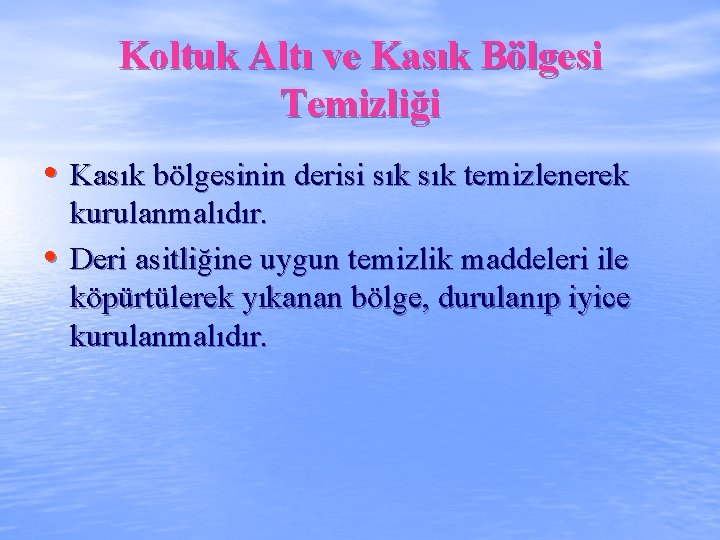 Koltuk Altı ve Kasık Bölgesi Temizliği

• Kasık bölgesinin derisi sık sık temizlenerek kurulanmalıdır.
• Deri asitliğine uygun temizlik maddeleri ile köpürtülerek yıkanan bölge, durulanıp iyice kurulanmalıdır.